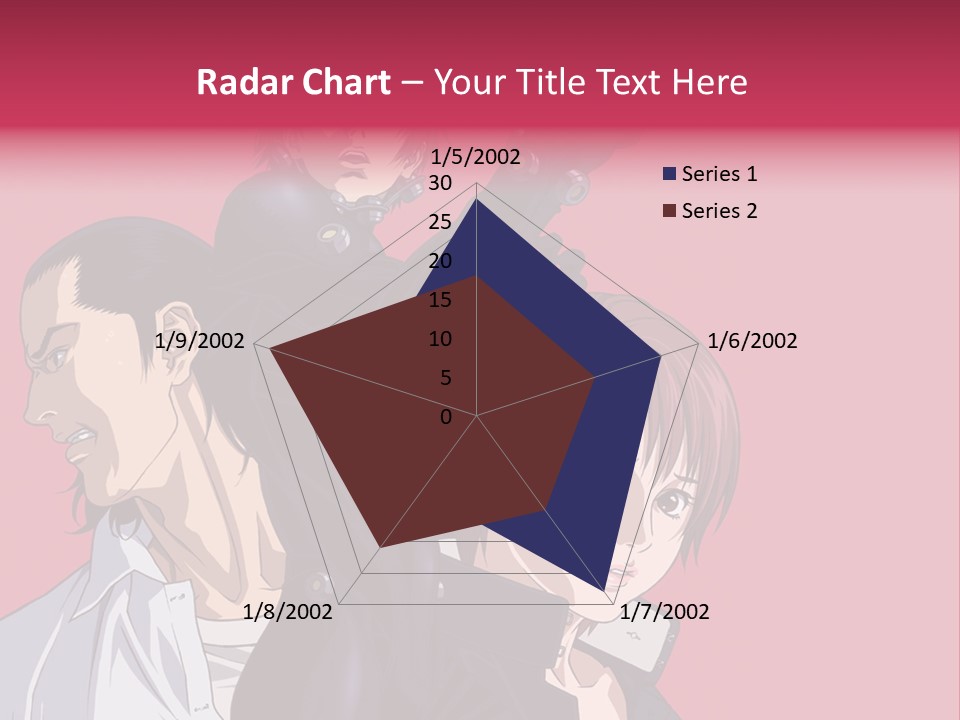 Radar Chart – Your Title Text Here

1/5/2002
30
25
20
15
10
5
0
1/6/2002
1/7/2002
1/8/2002
1/9/2002

Series 1
Series 2